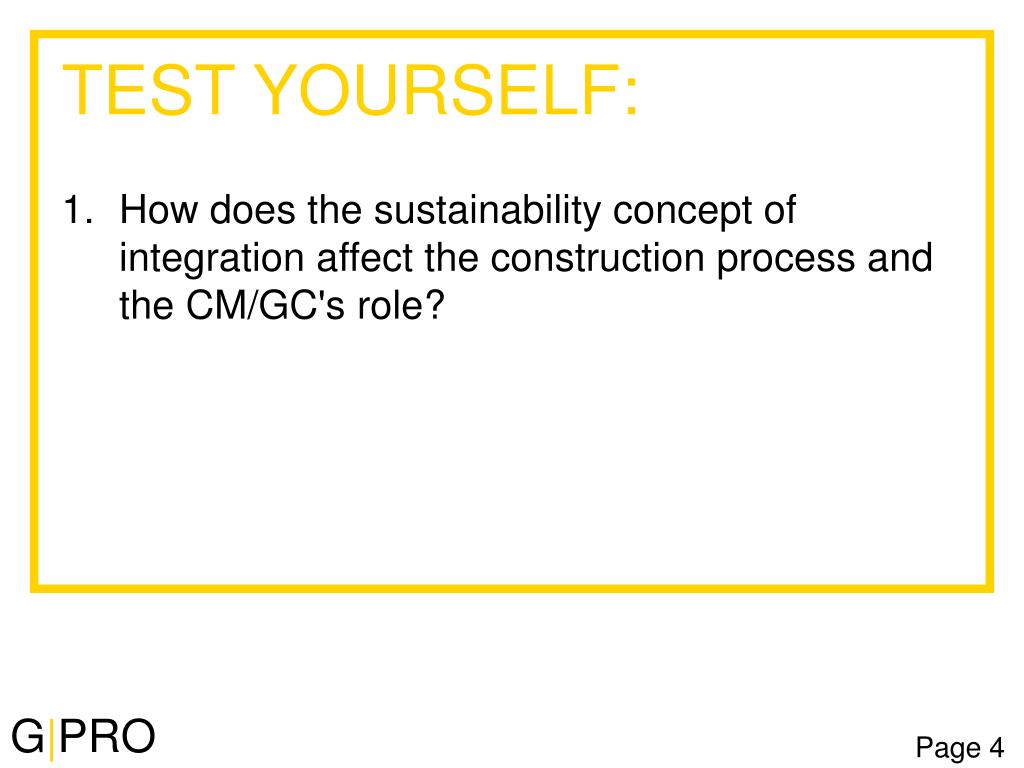 TEST YOURSELF:

1. How does the sustainability concept of integration affect the construction process and the CM/GC's role?

G|PRO

Page 4